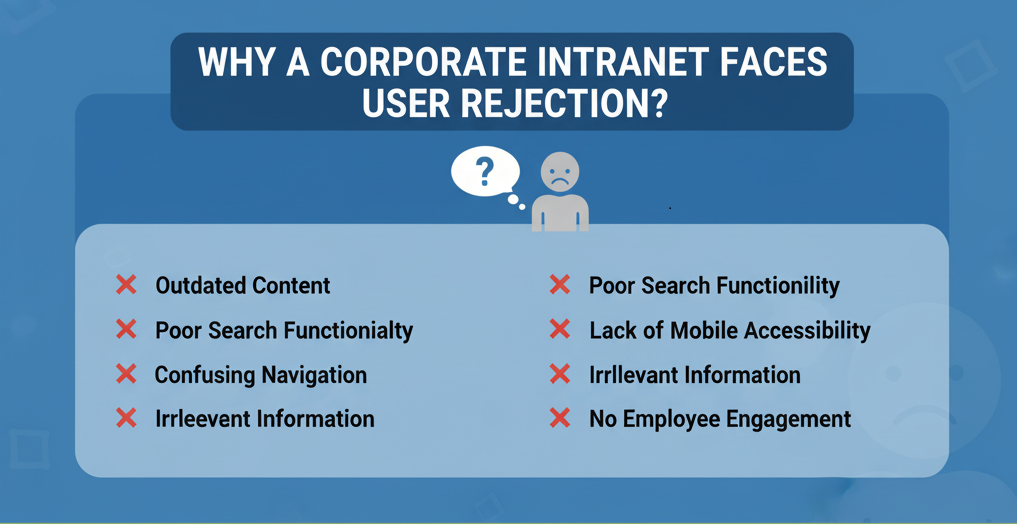 WHY A CORPORATE INTRANET FACES USER REJECTION?

?

Outdated Content
Poor Search Functionialty
Confusing Navigation
Irrleevent Information

Poor Search Functionility
Lack of Mobile Accessibility
Irrllevant Information
No Employee Engagement